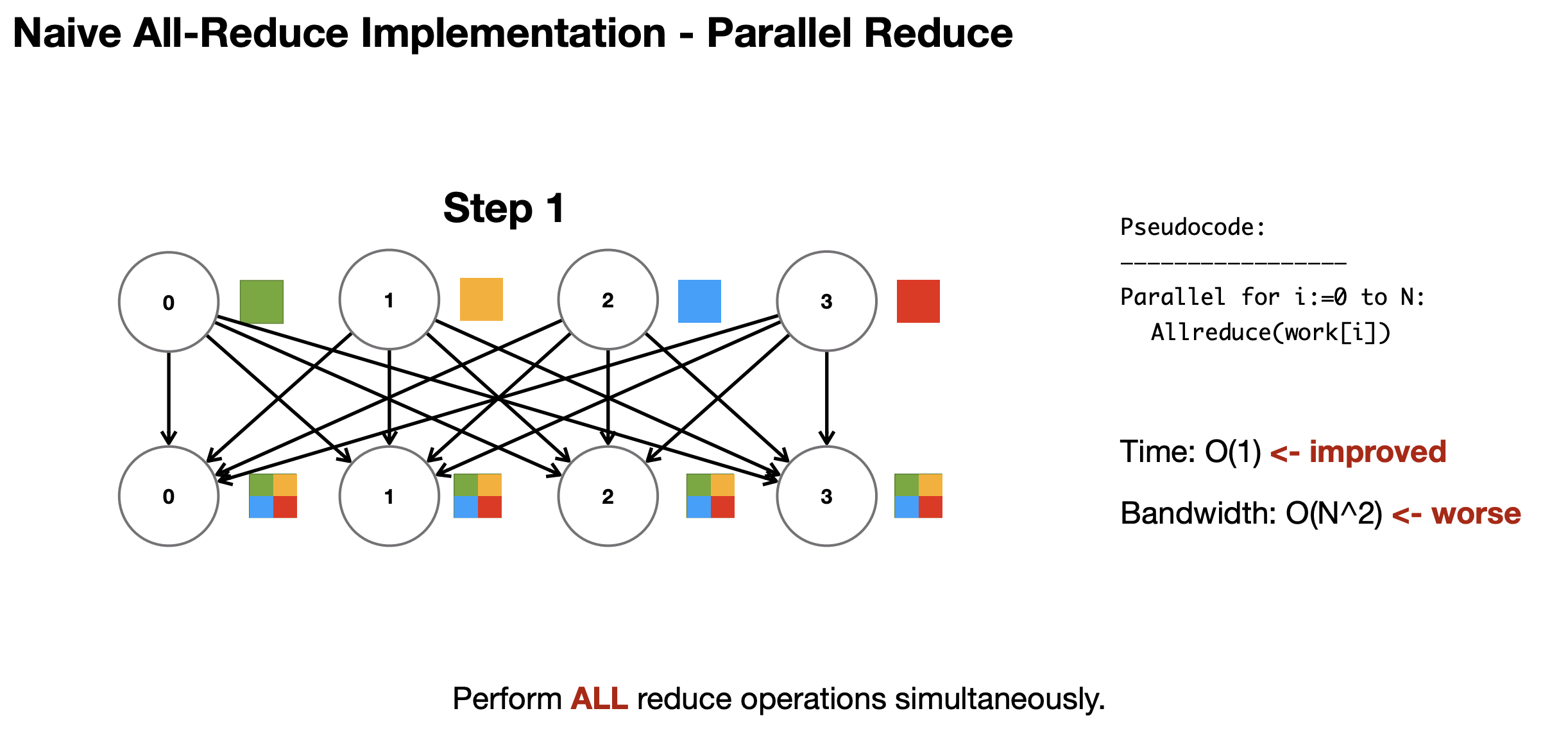 Naive All-Reduce Implementation - Parallel Reduce

Step 1

0
1
2
3

0
1
2
3

Pseudocode:
----------------
Parallel for i:=0 to N:
Allreduce(work[i])

Time: O(1) <- improved

Bandwidth: O(N^2) <- worse

Perform ALL reduce operations simultaneously.